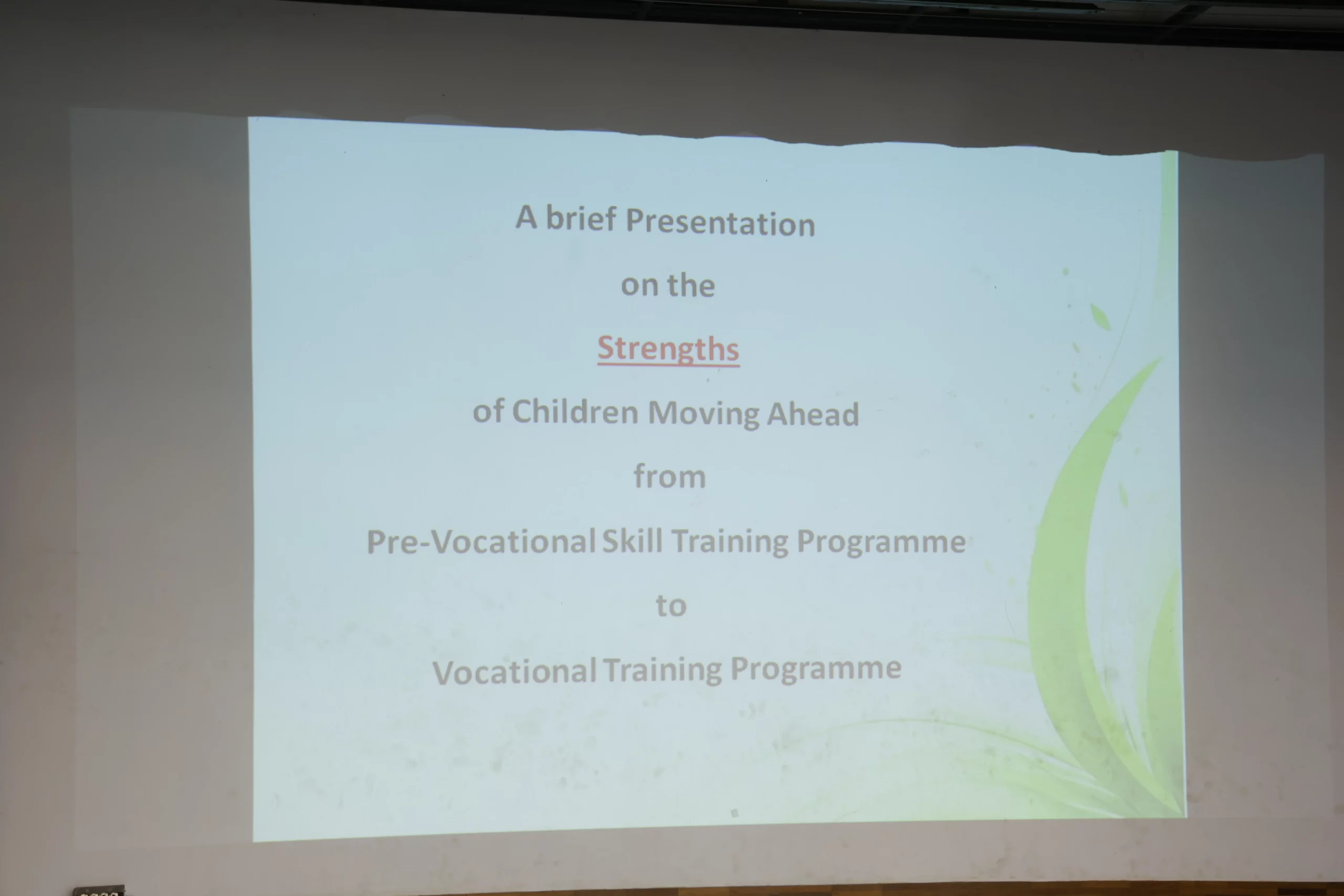 A brief Presentation

on the

Strengths

of Children Moving Ahead

from

Pre-Vocational Skill Training Programme

to

Vocational Training Programme